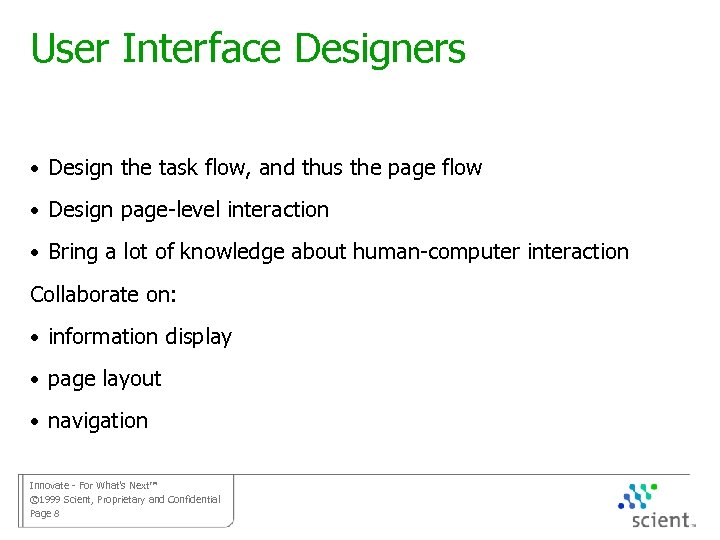 User Interface Designers

• Design the task flow, and thus the page flow

• Design page-level interaction

• Bring a lot of knowledge about human-computer interaction

Collaborate on:

• information display

• page layout

• navigation

Innovate - For What's Next™
©1999 Scient, Proprietary and Confidential
Page 8

scient™